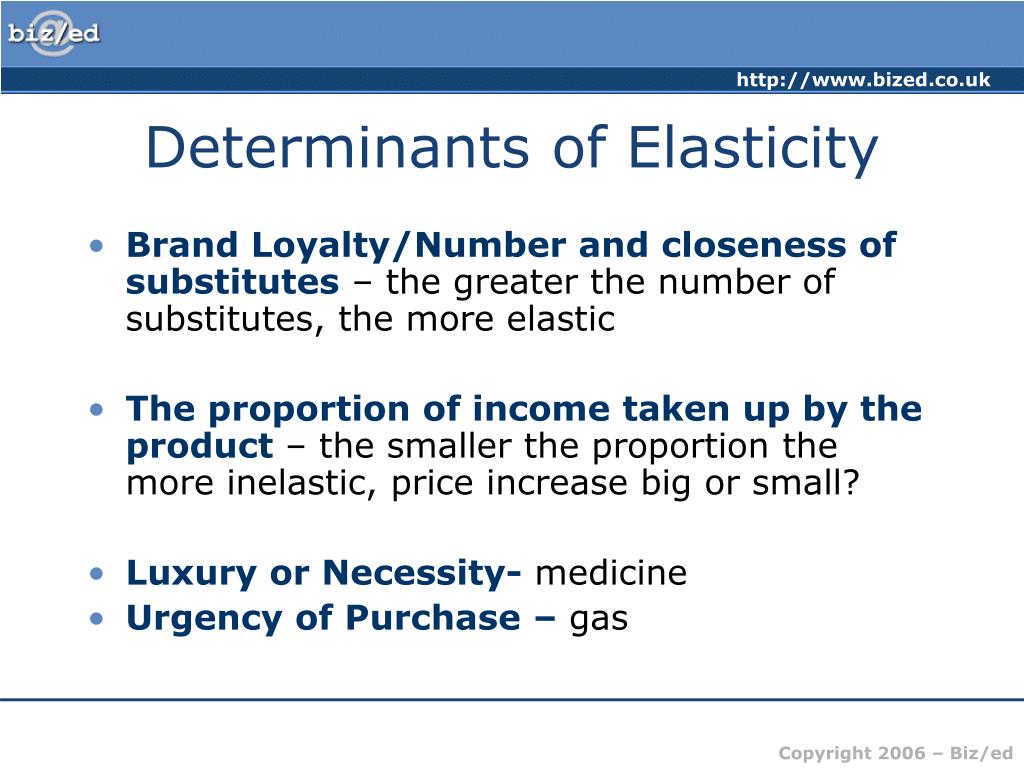 biz/ed

http://www.bized.co.uk

Determinants of Elasticity

• Brand Loyalty/Number and closeness of substitutes – the greater the number of substitutes, the more elastic

• The proportion of income taken up by the product – the smaller the proportion the more inelastic, price increase big or small?

• Luxury or Necessity- medicine
• Urgency of Purchase – gas

Copyright 2006 – Biz/ed